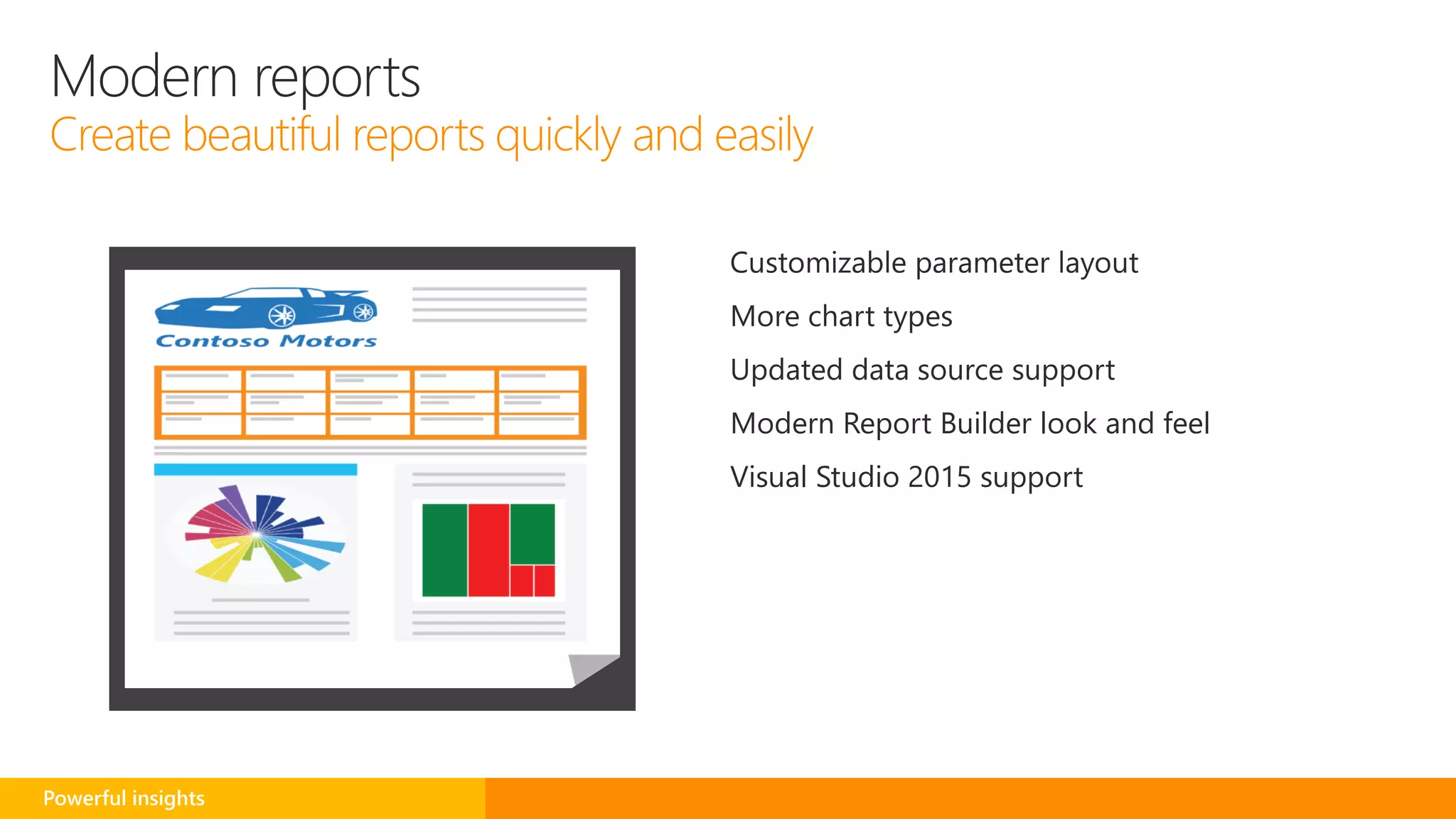 Modern reports
Create beautiful reports quickly and easily

Contoso Motors

Customizable parameter layout

More chart types

Updated data source support

Modern Report Builder look and feel

Visual Studio 2015 support

Powerful insights